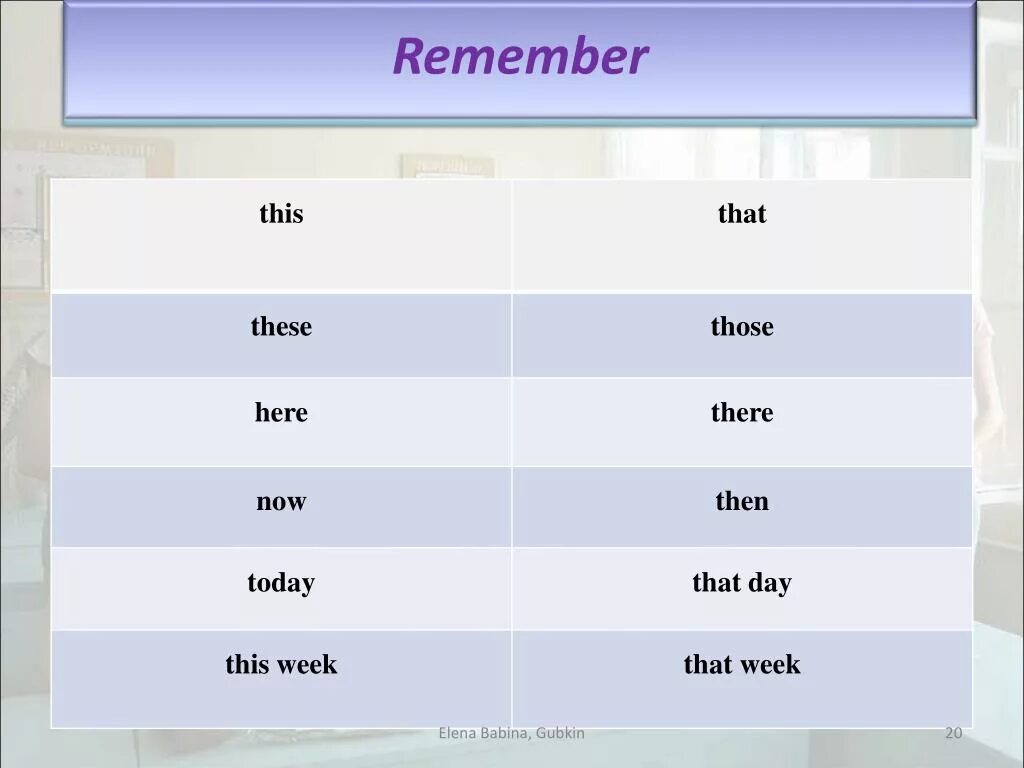 Remember

| this | that |
|---|---|
| these | those |
| here | there |
| now | then |
| today | that day |
| this week | that week |

Elena Babina, Gubkin

20